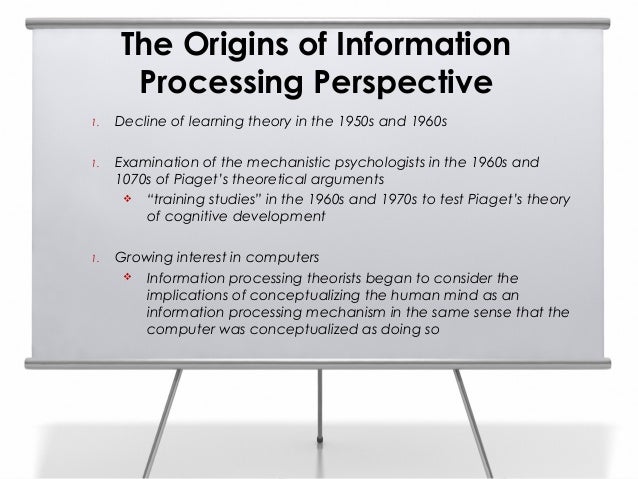 The Origins of Information Processing Perspective

1. Decline of learning theory in the 1950s and 1960s

1. Examination of the mechanistic psychologists in the 1960s and 1070s of Piaget's theoretical arguments
❖ "training studies" in the 1960s and 1970s to test Piaget's theory of cognitive development

1. Growing interest in computers
❖ Information processing theorists began to consider the implications of conceptualizing the human mind as an information processing mechanism in the same sense that the computer was conceptualized as doing so